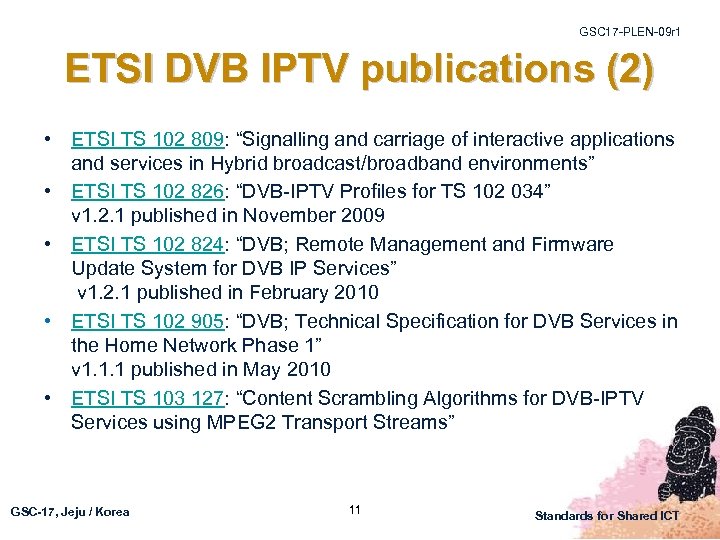 GSC17-PLEN-09r1

ETSI DVB IPTV publications (2)

• ETSI TS 102 809: “Signalling and carriage of interactive applications and services in Hybrid broadcast/broadband environments”
• ETSI TS 102 826: “DVB-IPTV Profiles for TS 102 034” v1.2.1 published in November 2009
• ETSI TS 102 824: “DVB; Remote Management and Firmware Update System for DVB IP Services” v1.2.1 published in February 2010
• ETSI TS 102 905: “DVB; Technical Specification for DVB Services in the Home Network Phase 1” v1.1.1 published in May 2010
• ETSI TS 103 127: “Content Scrambling Algorithms for DVB-IPTV Services using MPEG2 Transport Streams”

GSC-17, Jeju / Korea

11

Standards for Shared ICT